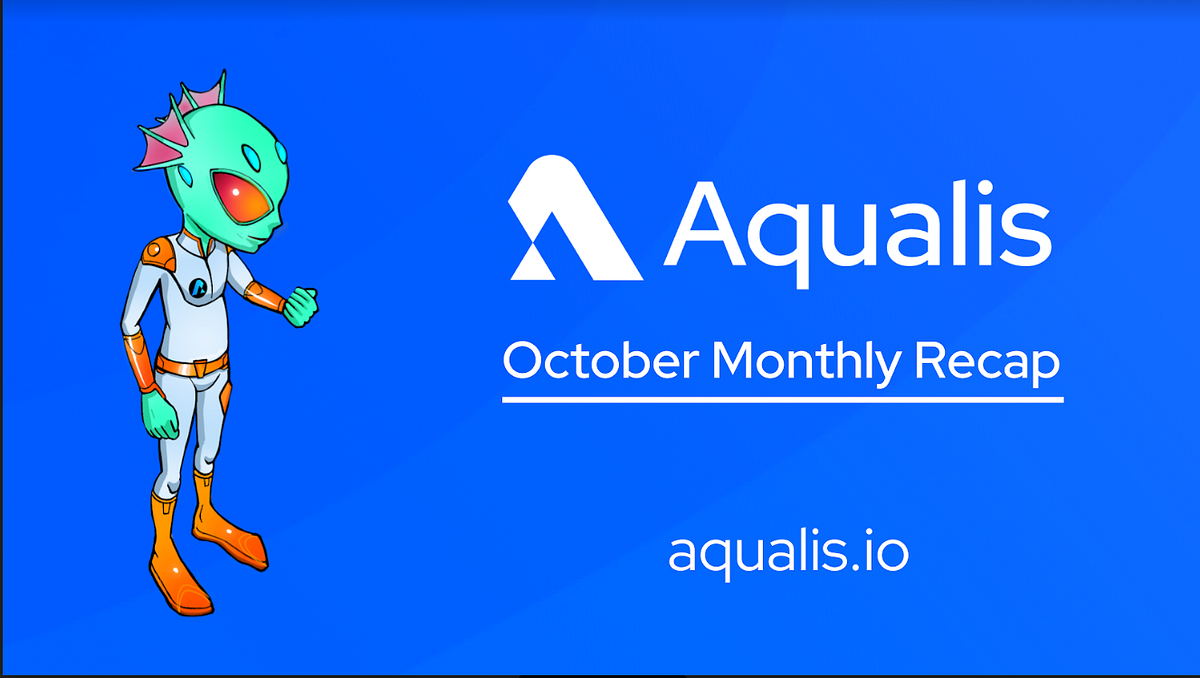 Aqualis

October Monthly Recap

aqualis.io